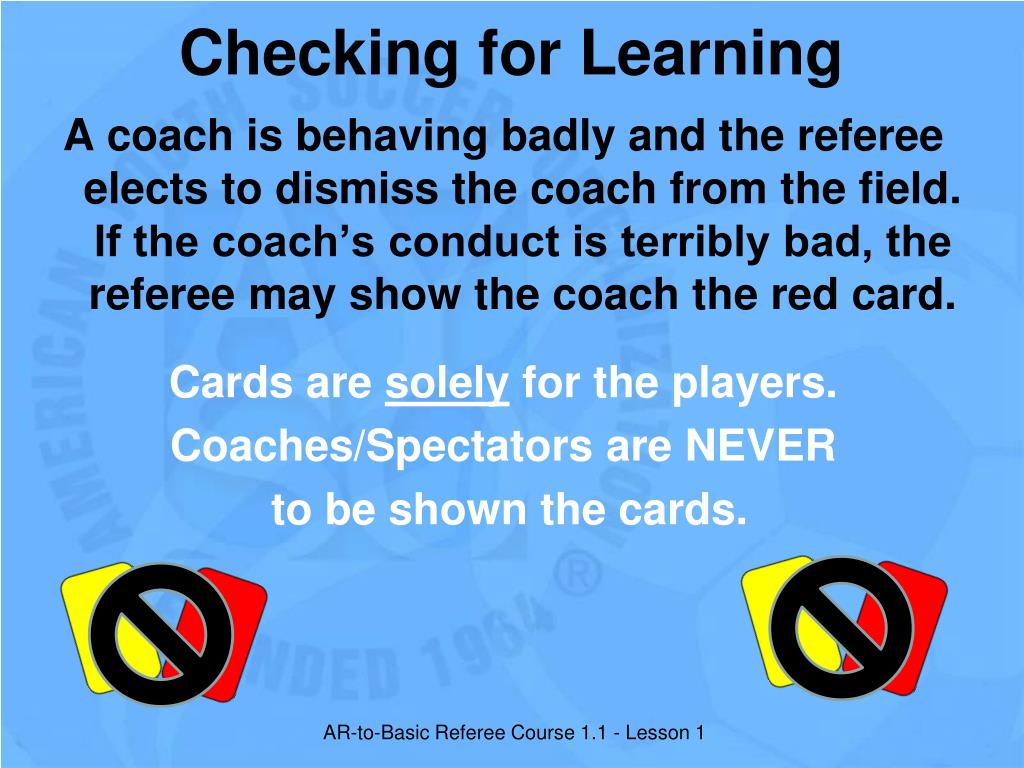 Checking for Learning

A coach is behaving badly and the referee elects to dismiss the coach from the field. If the coach's conduct is terribly bad, the referee may show the coach the red card.

Cards are solely for the players.
Coaches/Spectators are NEVER
to be shown the cards.

AR-to-Basic Referee Course 1.1 - Lesson 1